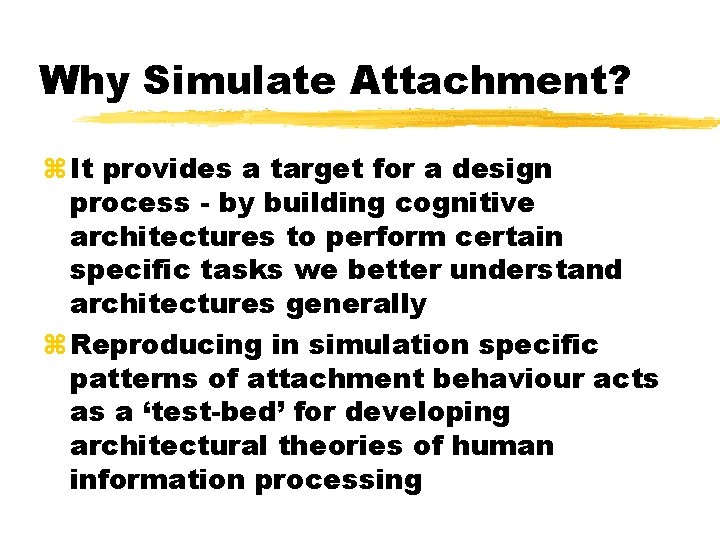 Why Simulate Attachment?

⌘ It provides a target for a design process - by building cognitive architectures to perform certain specific tasks we better understand architectures generally

⌘ Reproducing in simulation specific patterns of attachment behaviour acts as a ‘test-bed’ for developing architectural theories of human information processing